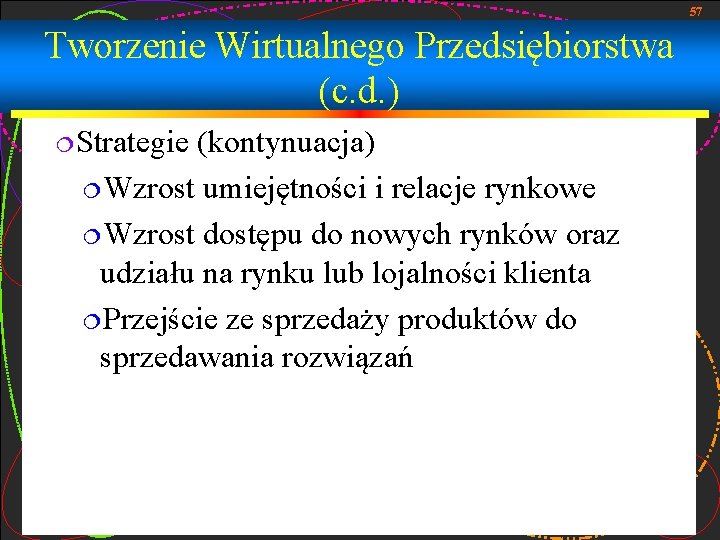 57

Tworzenie Wirtualnego Przedsiębiorstwa (c.d.)

Strategie (kontynuacja)

Wzrost umiejętności i relacje rynkowe

Wzrost dostępu do nowych rynków oraz udziału na rynku lub lojalności klienta

Przejście ze sprzedaży produktów do sprzedawania rozwiązań